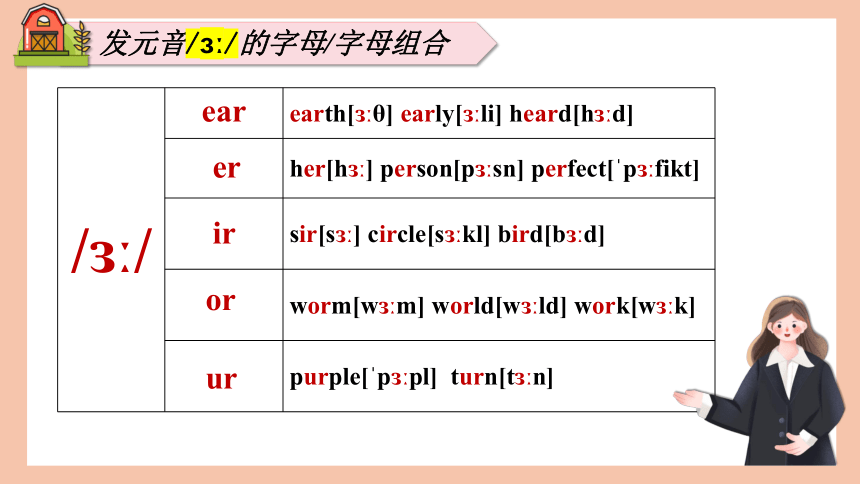 发元音/ɜː/的字母/字母组合

| /ɜː/ | ear | earth[ɜːθ] early[ɜːli] heard[hɜːd] |
|---|---|---|
| | er | her[hɜː] person[pɜːsn] perfect[ˈpɜːfikt] |
| | ir | sir[sɜː] circle[sɜːkl] bird[bɜːd] |
| | or | worm[wɜːm] world[wɜːld] work[wɜːk] |
| | ur | purple[ˈpɜːpl] turn[tɜːn] |